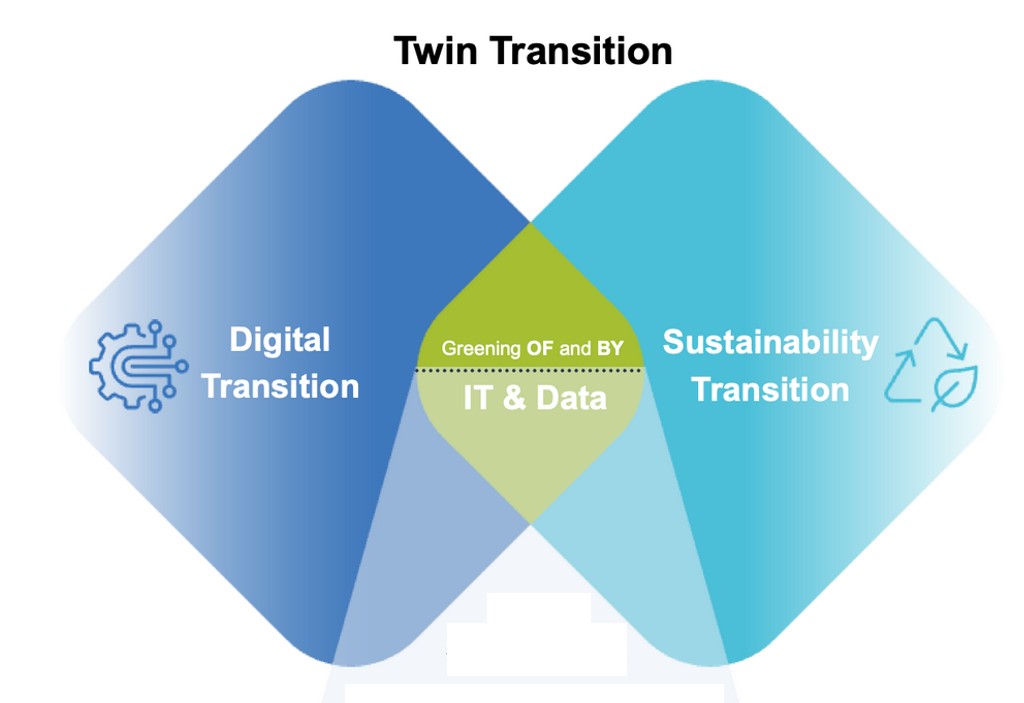 Twin Transition

Digital Transition

Greening OF and BY

IT & Data

Sustainability Transition